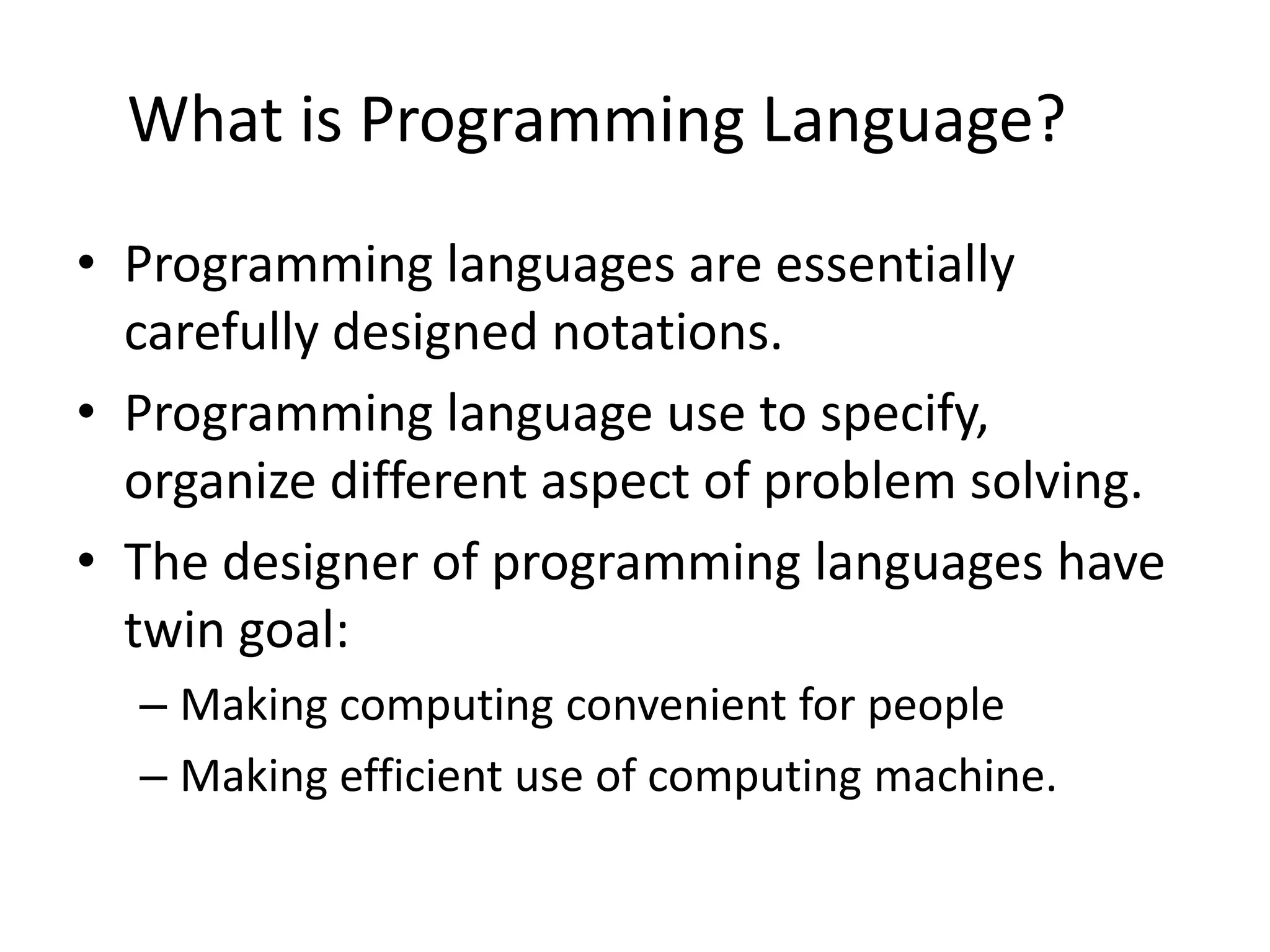 What is Programming Language?

• Programming languages are essentially carefully designed notations.
• Programming language use to specify, organize different aspect of problem solving.
• The designer of programming languages have twin goal:
  – Making computing convenient for people
  – Making efficient use of computing machine.